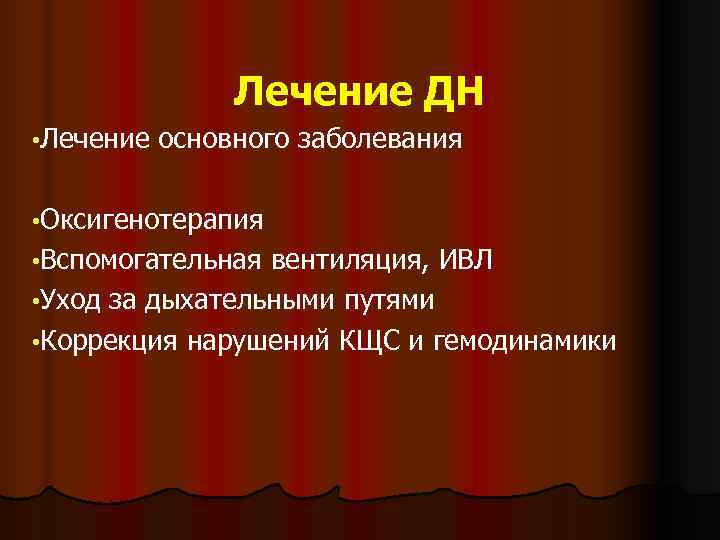 Лечение ДН

•Лечение основного заболевания

•Оксигенотерапия
•Вспомогательная вентиляция, ИВЛ
•Уход за дыхательными путями
•Коррекция нарушений КЩС и гемодинамики